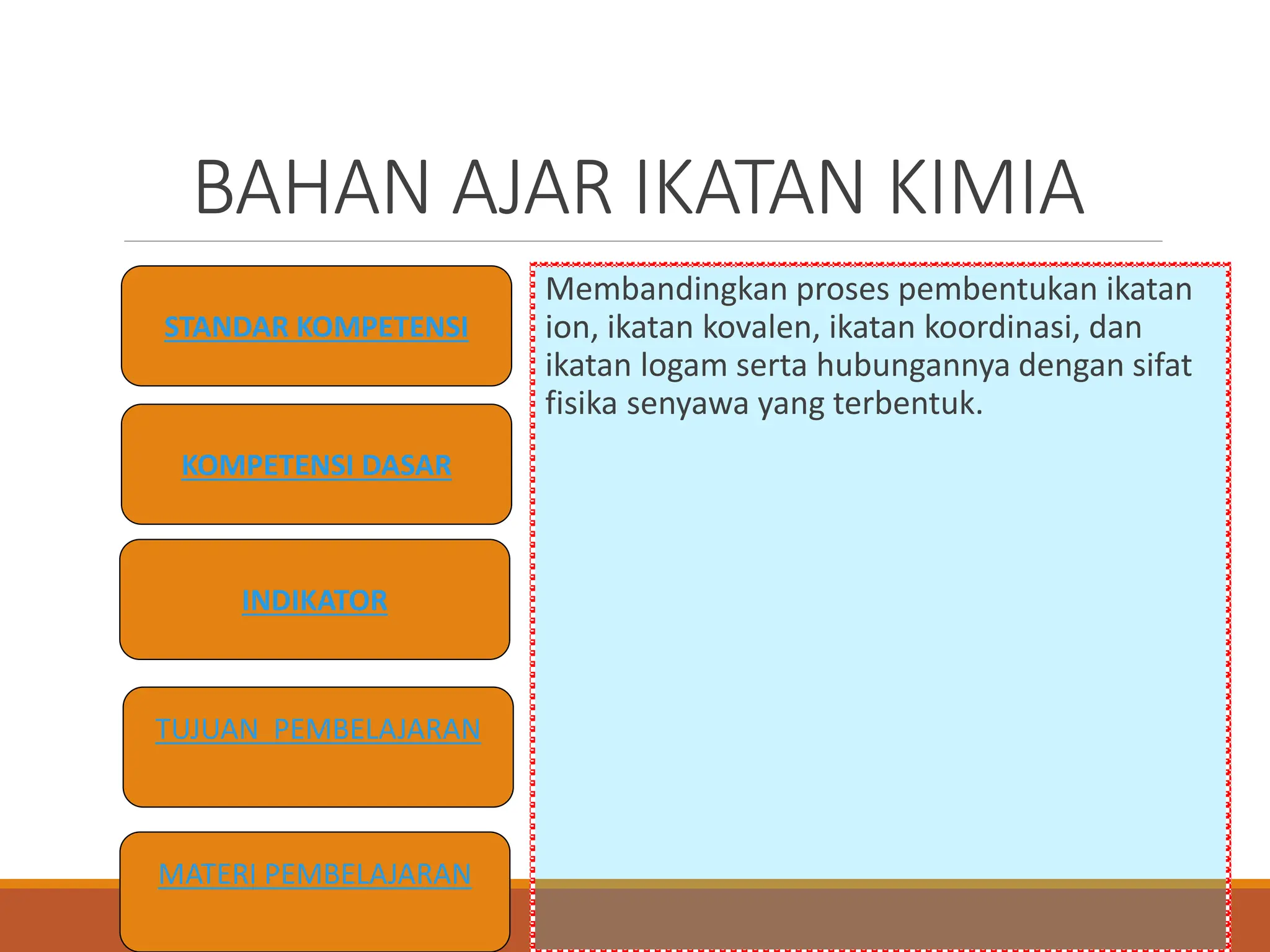 BAHAN AJAR IKATAN KIMIA

STANDAR KOMPETENSI

KOMPETENSI DASAR

INDIKATOR

TUJUAN  PEMBELAJARAN

MATERI PEMBELAJARAN

Membandingkan proses pembentukan ikatan ion, ikatan kovalen, ikatan koordinasi, dan ikatan logam serta hubungannya dengan sifat fisika senyawa yang terbentuk.